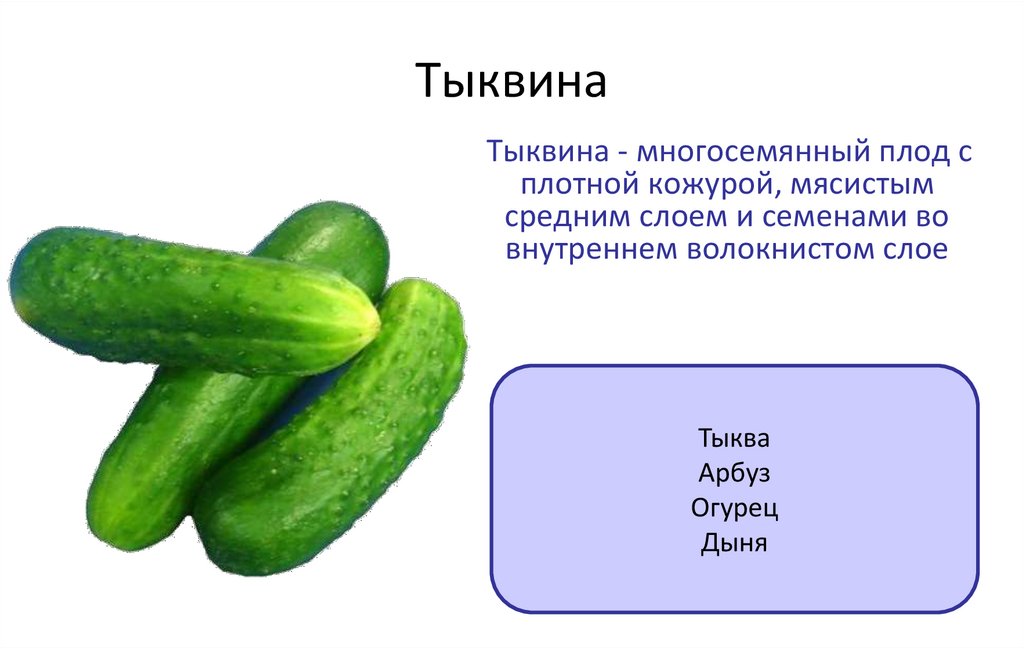 Тыквина

Тыквина - многосемянный плод с плотной кожурой, мясистым средним слоем и семенами во внутреннем волокнистом слое

Тыква
Арбуз
Огурец
Дыня